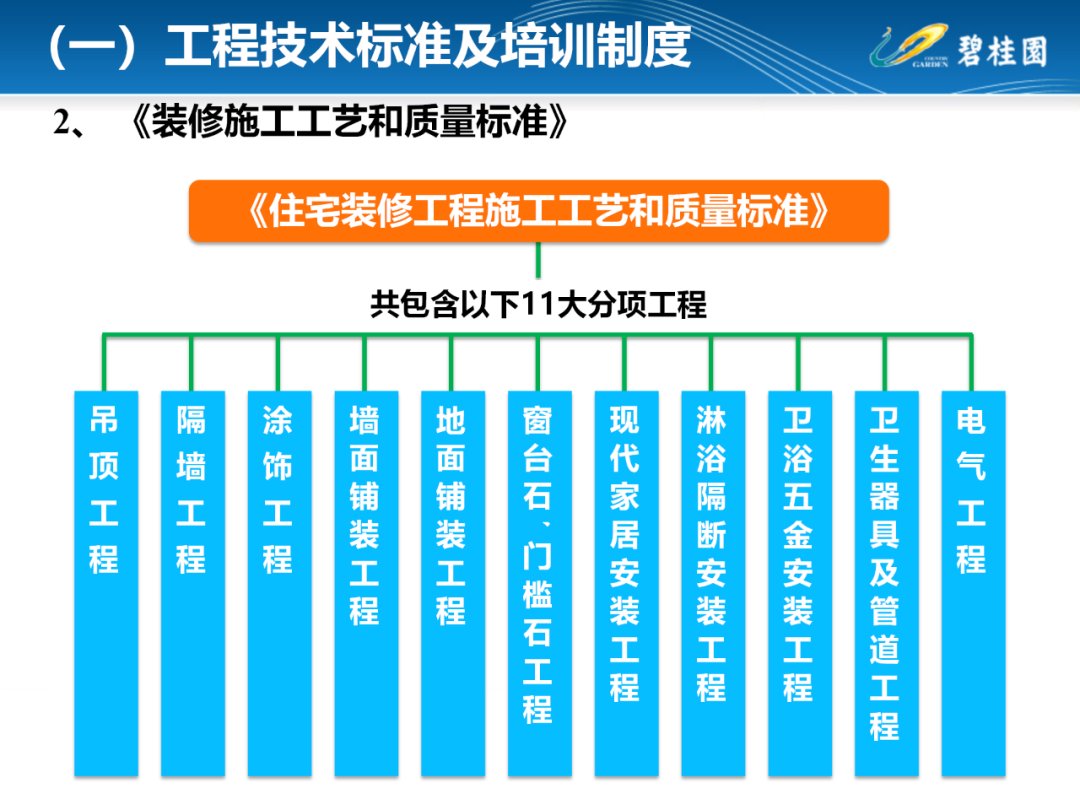 （一）工程技术标准及培训制度

COUNTRY GARDEN 碧桂园

2、《装修施工工艺和质量标准》

《住宅装修工程施工工艺和质量标准》

共包含以下11大分项工程

吊顶工程

隔墙工程

涂饰工程

墙面铺装工程

地面铺装工程

窗台石、门槛石工程

现代家居安装工程

淋浴隔断安装工程

卫浴五金安装工程

卫生器具及管道工程

电气工程